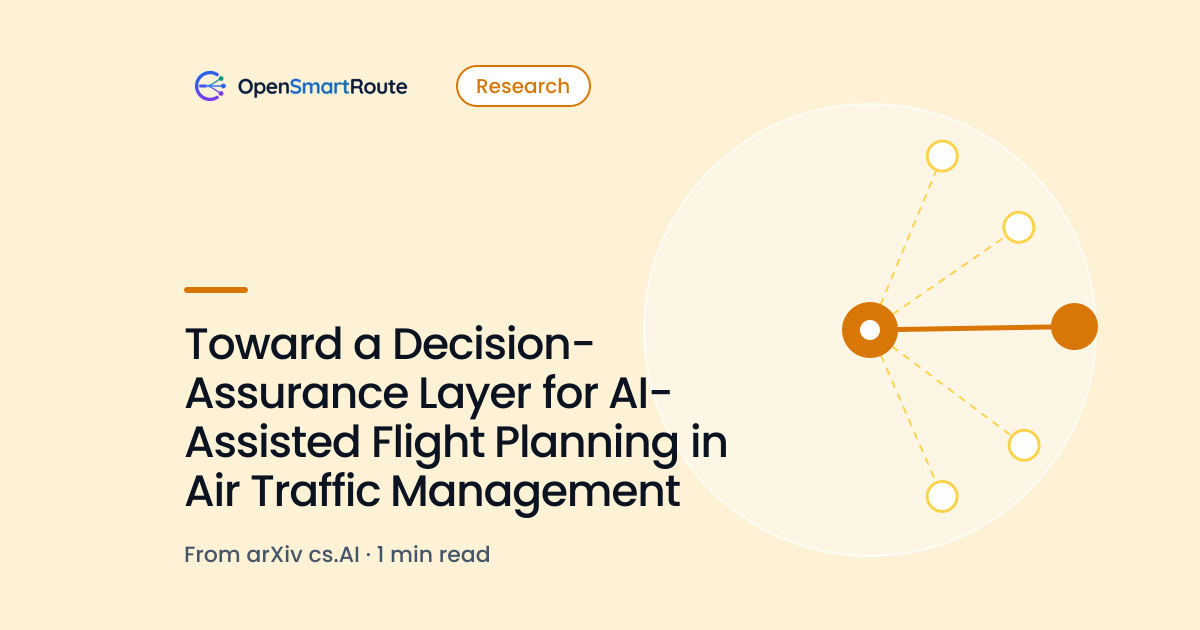 OpenSmartRoute

Research

Toward a Decision-Assurance Layer for AI-Assisted Flight Planning in Air Traffic Management

From arXiv cs.AI · 1 min read